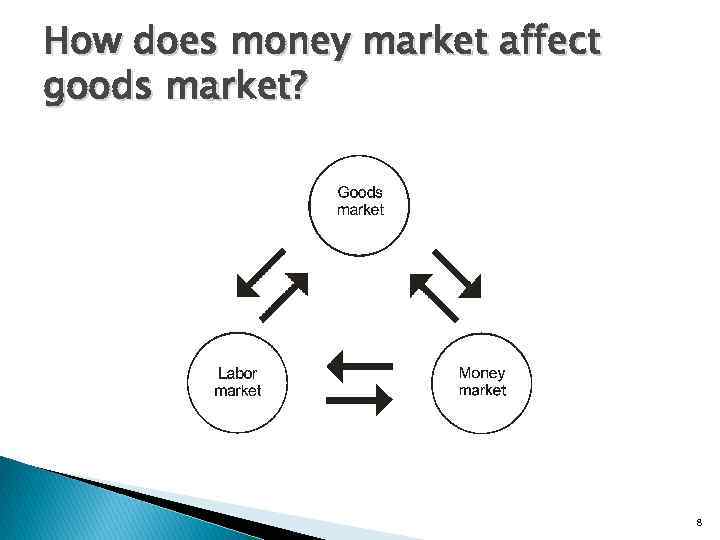 How does money market affect goods market?

Goods market

Labor market

Money market

8